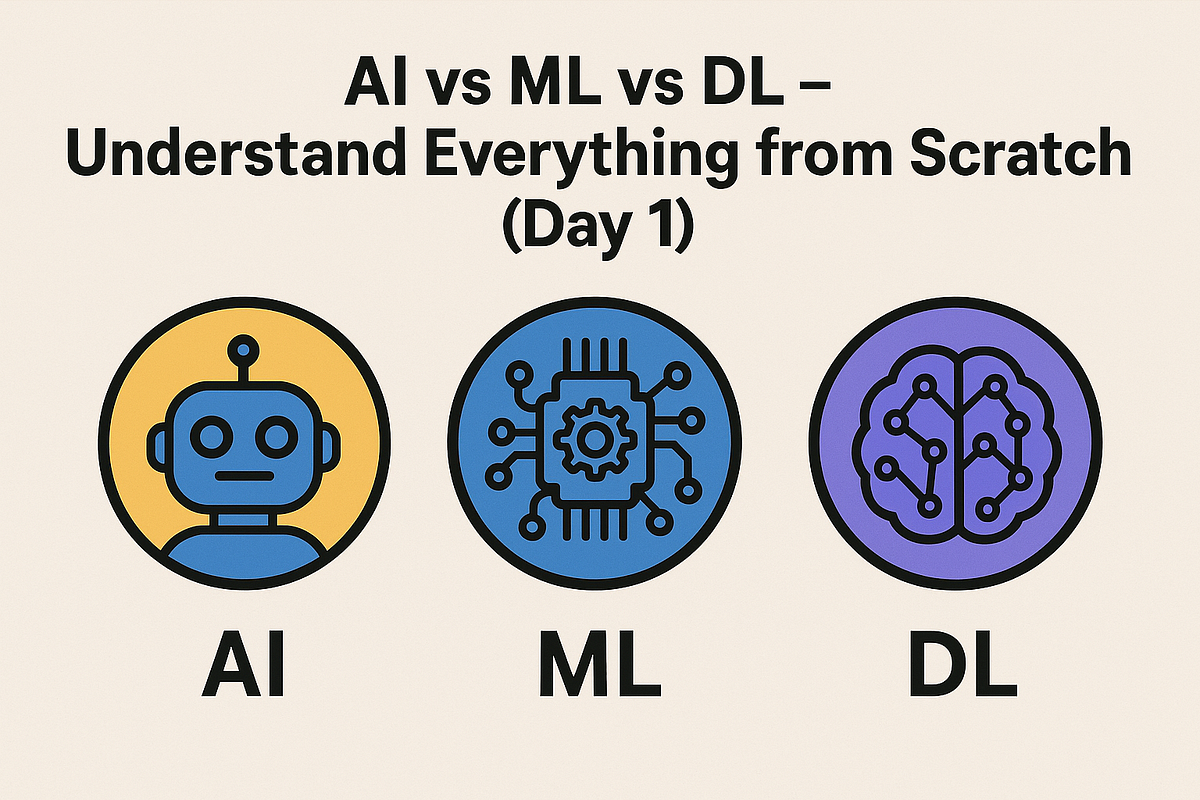 AI vs ML vs DL – Understand Everything from Scratch (Day 1)

AI

ML

DL